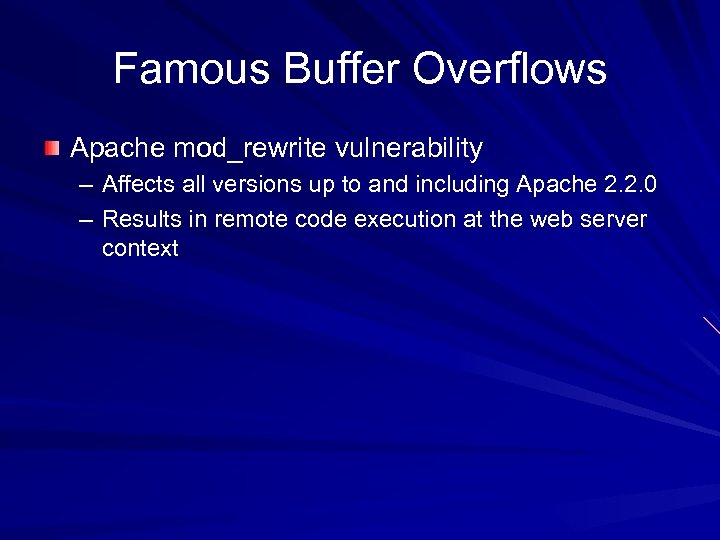 Famous Buffer Overflows

Apache mod_rewrite vulnerability
– Affects all versions up to and including Apache 2.2.0
– Results in remote code execution at the web server context